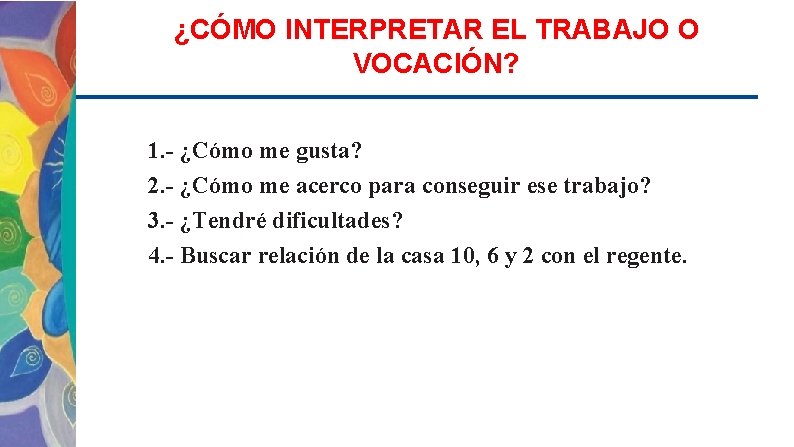 ¿CÓMO INTERPRETAR EL TRABAJO O VOCACIÓN?

1.- ¿Cómo me gusta?
2.- ¿Cómo me acerco para conseguir ese trabajo?
3.- ¿Tendré dificultades?
4.- Buscar relación de la casa 10, 6 y 2 con el regente.